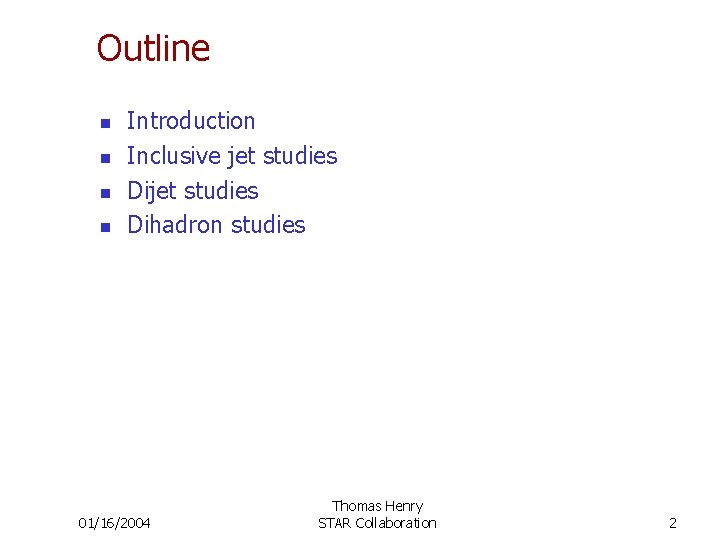 Outline

- Introduction
- Inclusive jet studies
- Dijet studies
- Dihadron studies

01/16/2004

Thomas Henry
STAR Collaboration

2